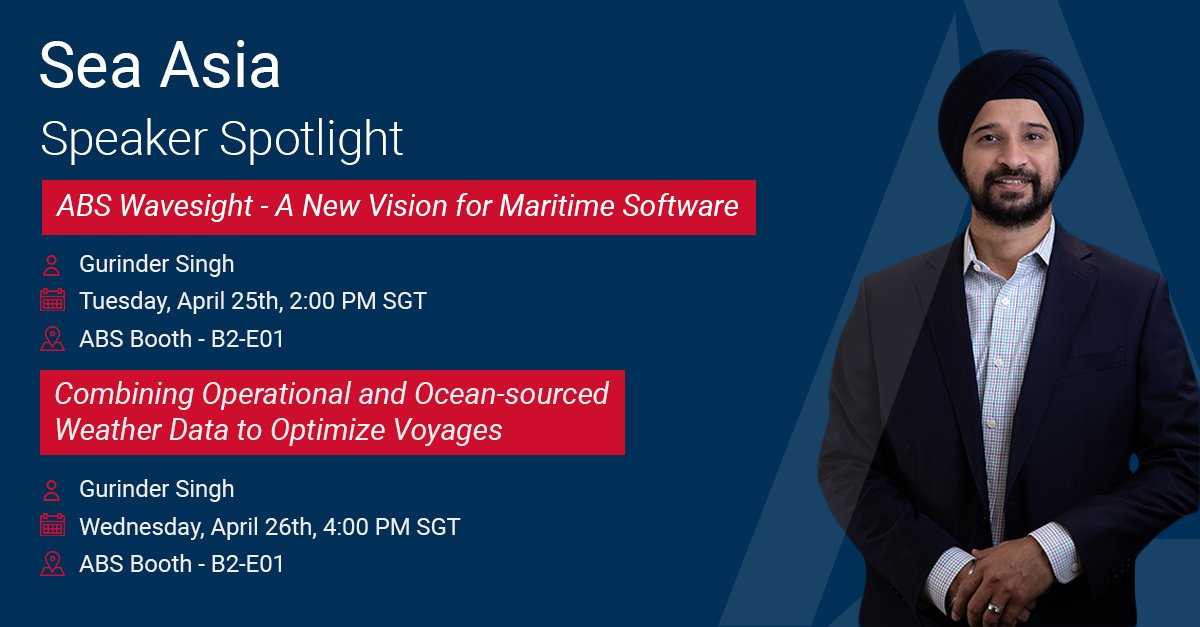 Sea Asia
Speaker Spotlight

ABS Wavesight - A New Vision for Maritime Software

Gurinder Singh
Tuesday, April 25th, 2:00 PM SGT
ABS Booth - B2-E01

Combining Operational and Ocean-sourced Weather Data to Optimize Voyages

Gurinder Singh
Wednesday, April 26th, 4:00 PM SGT
ABS Booth - B2-E01